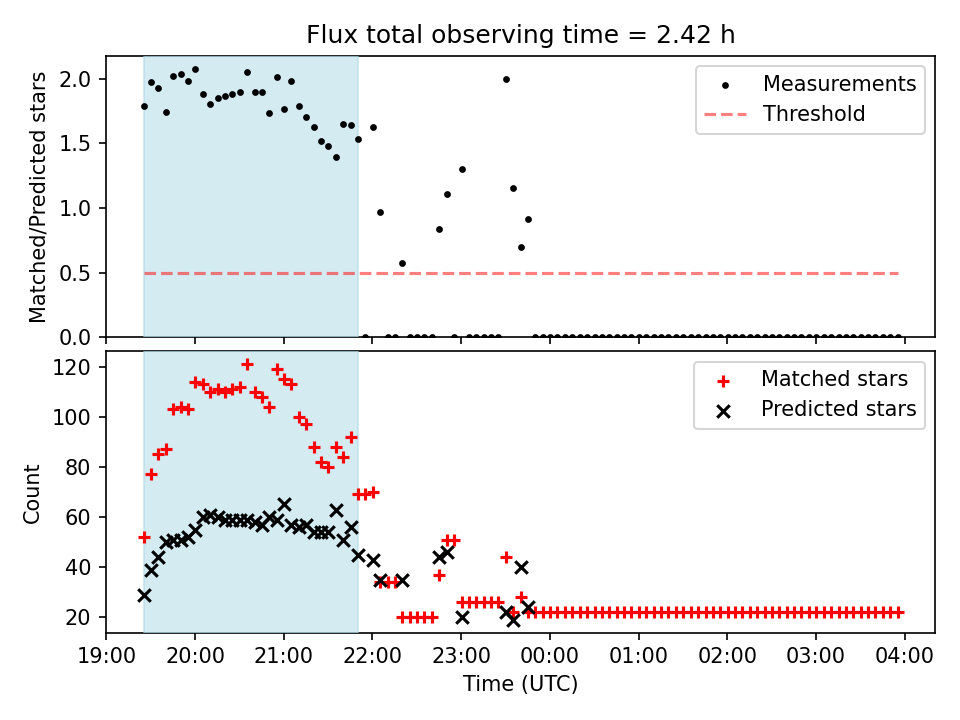 Flux total observing time = 2.42 h

Matched/Predicted stars

2.0
1.5
1.0
0.5
0.0

Measurements
Threshold

Count

120
100
80
60
40
20

Matched stars
Predicted stars

19:00 20:00 21:00 22:00 23:00 00:00 01:00 02:00 03:00 04:00

Time (UTC)